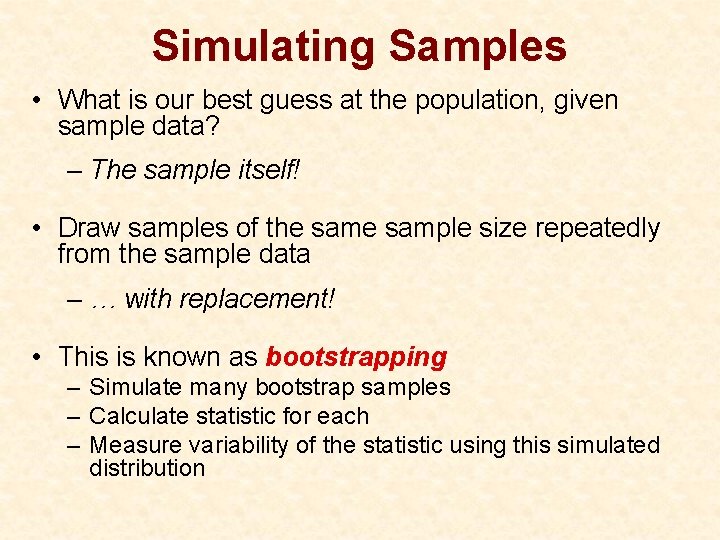 Simulating Samples

• What is our best guess at the population, given sample data?

– The sample itself!

• Draw samples of the same sample size repeatedly from the sample data

– … with replacement!

• This is known as bootstrapping

– Simulate many bootstrap samples
– Calculate statistic for each
– Measure variability of the statistic using this simulated distribution